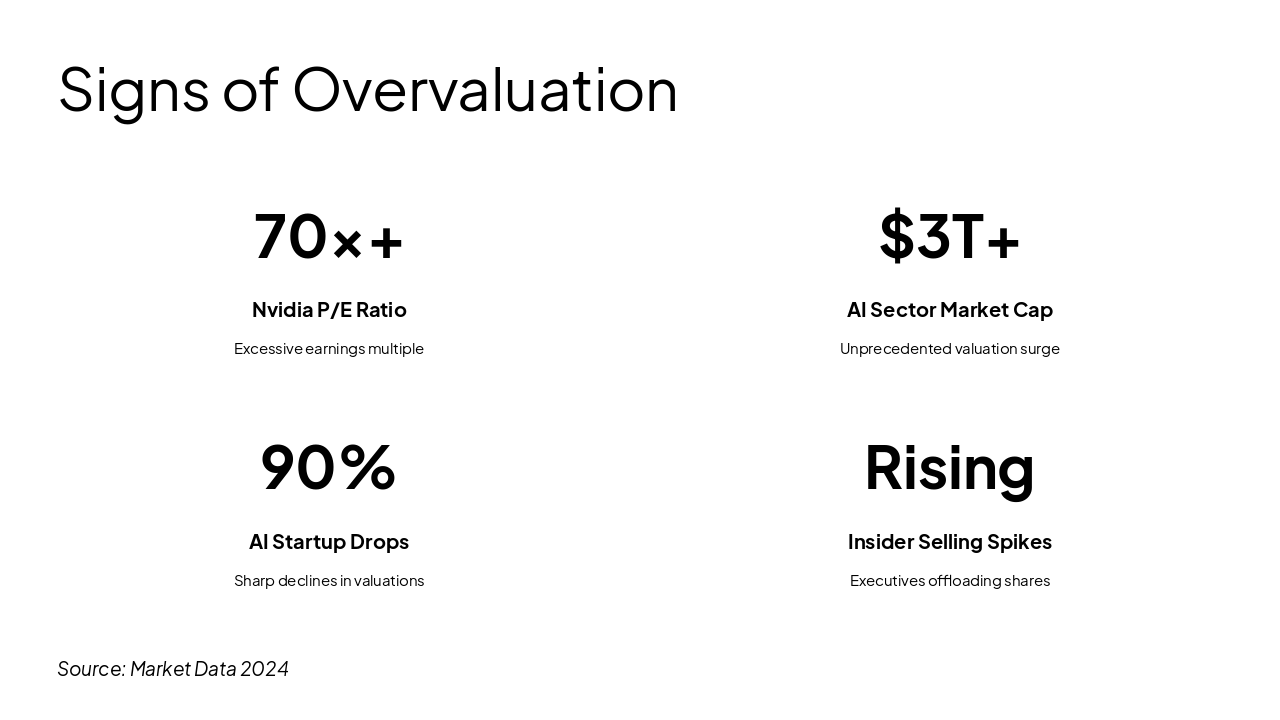 Signs of Overvaluation

70×+

Nvidia P/E Ratio

Excessive earnings multiple

$3T+

AI Sector Market Cap

Unprecedented valuation surge

90%

AI Startup Drops

Sharp declines in valuations

Rising

Insider Selling Spikes

Executives offloading shares

Source: Market Data 2024